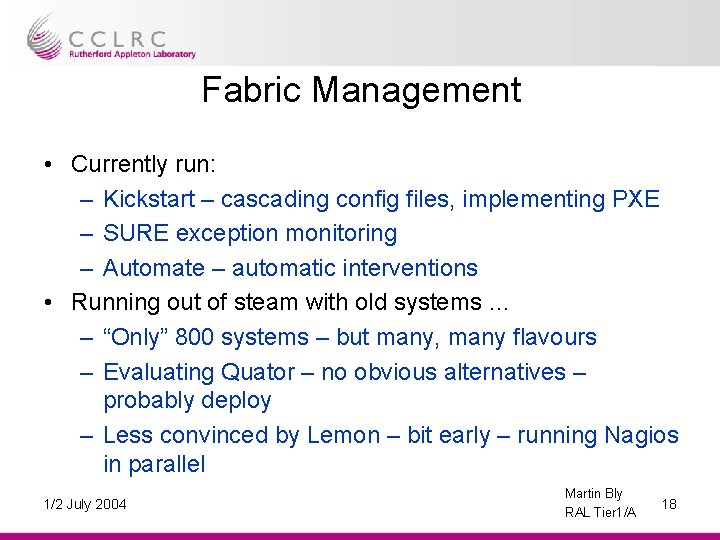 CCLRC
Rutherford Appleton Laboratory

Fabric Management

• Currently run:
– Kickstart – cascading config files, implementing PXE
– SURE exception monitoring
– Automate – automatic interventions
• Running out of steam with old systems …
– “Only” 800 systems – but many, many flavours
– Evaluating Quator – no obvious alternatives – probably deploy
– Less convinced by Lemon – bit early – running Nagios in parallel

1/2 July 2004

Martin Bly
RAL Tier1/A

18